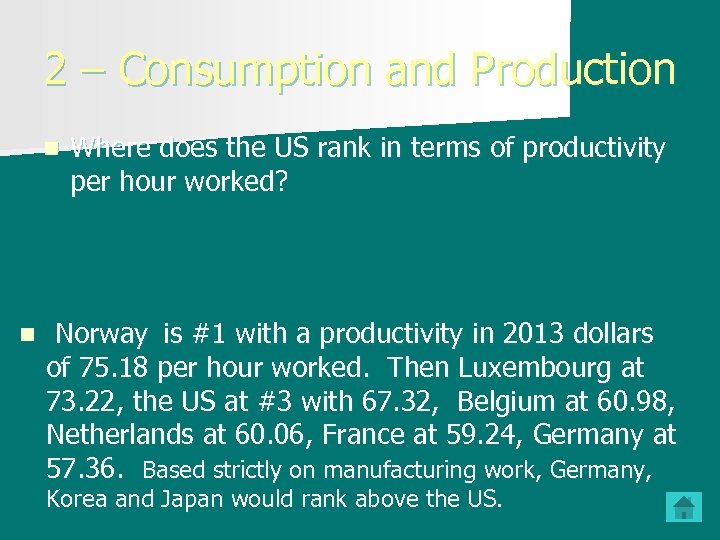 2 – Consumption and Production

Where does the US rank in terms of productivity per hour worked?

Norway is #1 with a productivity in 2013 dollars of 75.18 per hour worked. Then Luxembourg at 73.22, the US at #3 with 67.32, Belgium at 60.98, Netherlands at 60.06, France at 59.24, Germany at 57.36. Based strictly on manufacturing work, Germany, Korea and Japan would rank above the US.